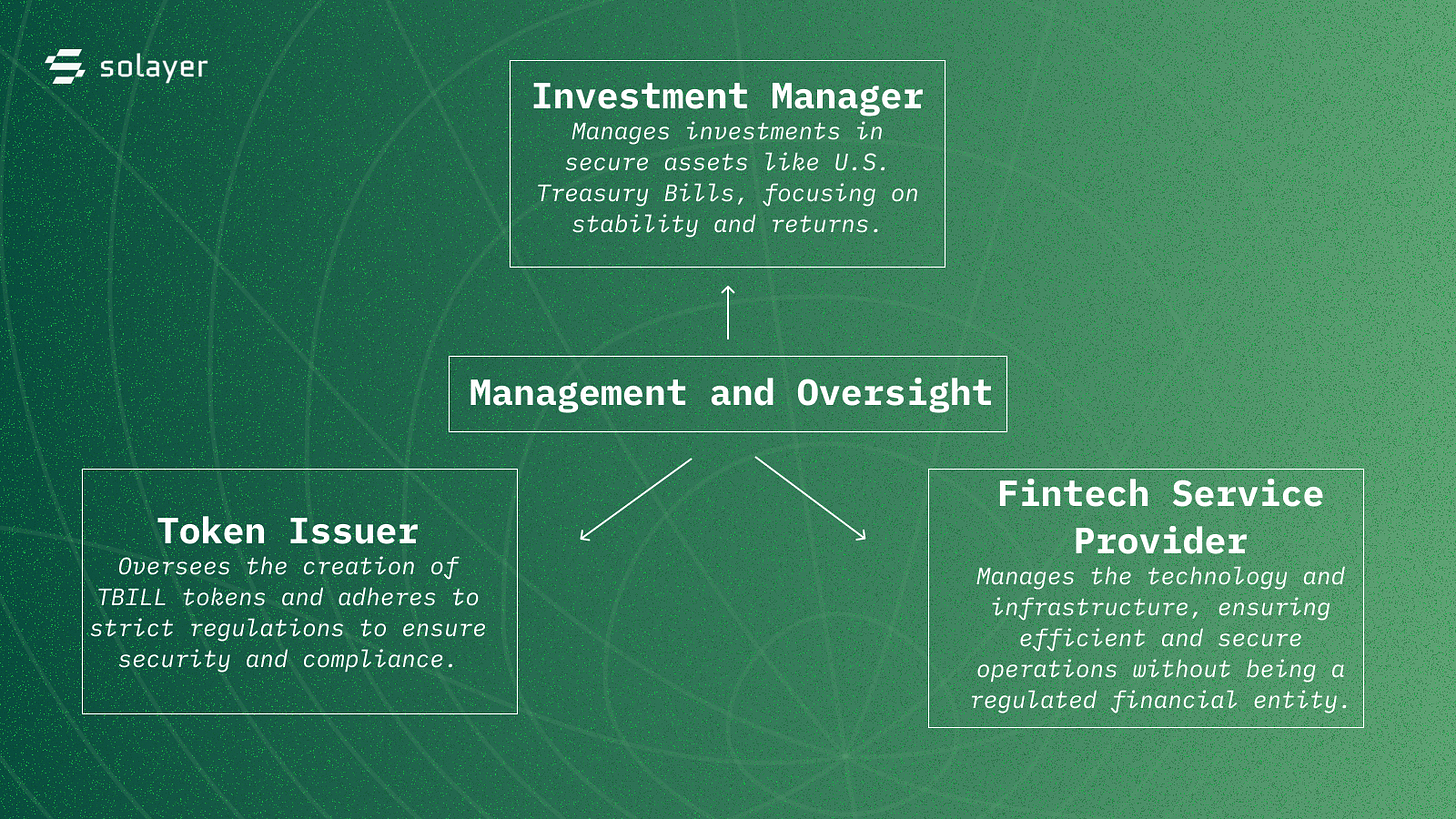 solayer

Investment Manager
Manages investments in secure assets like U.S. Treasury Bills, focusing on stability and returns.

Management and Oversight

Token Issuer
Oversees the creation of TBILL tokens and adheres to strict regulations to ensure security and compliance.

Fintech Service Provider
Manages the technology and infrastructure, ensuring efficient and secure operations without being a regulated financial entity.